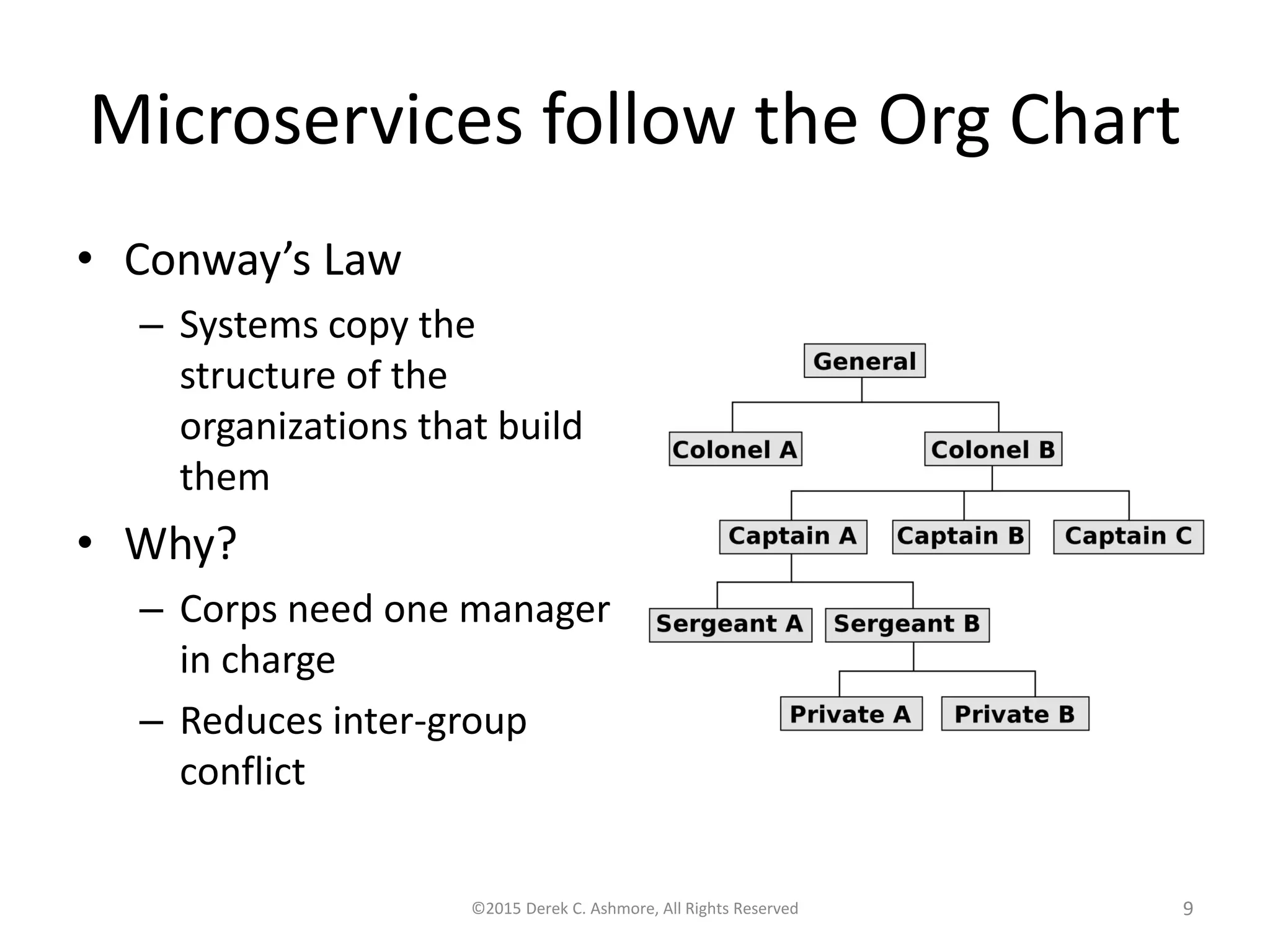 Microservices follow the Org Chart

• Conway's Law
– Systems copy the structure of the organizations that build them
• Why?
– Corps need one manager in charge
– Reduces inter-group conflict

General
Colonel A
Colonel B
Captain A
Captain B
Captain C
Sergeant A
Sergeant B
Private A
Private B

©2015 Derek C. Ashmore, All Rights Reserved
9